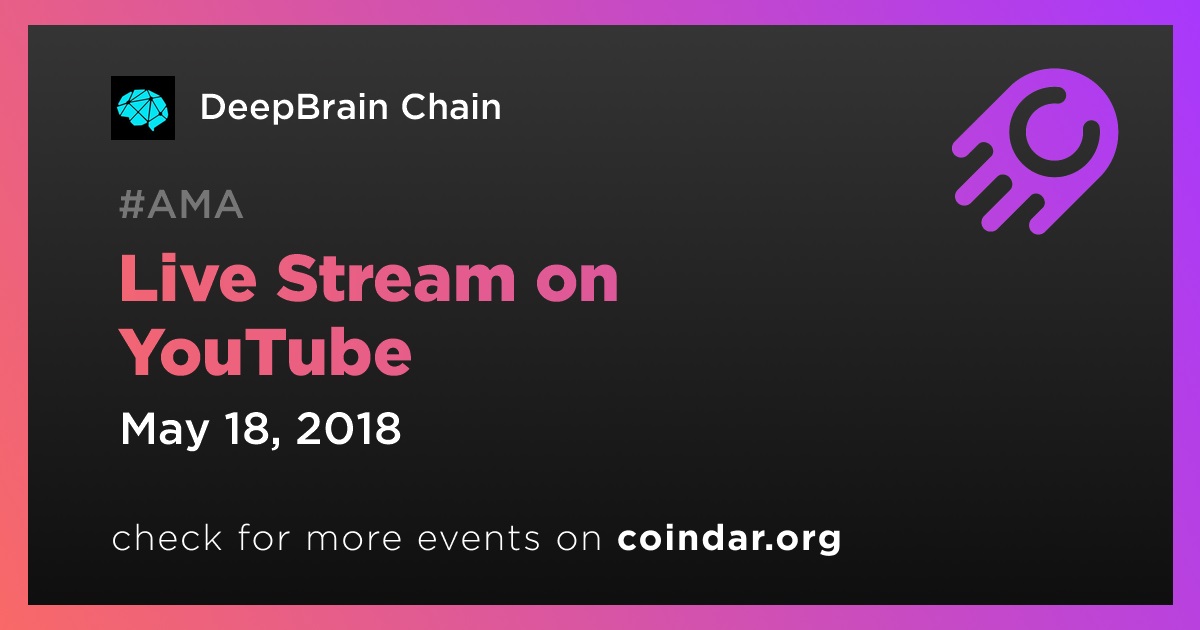 DeepBrain Chain

#AMA

Live Stream on YouTube

May 18, 2018

check for more events on coindar.org